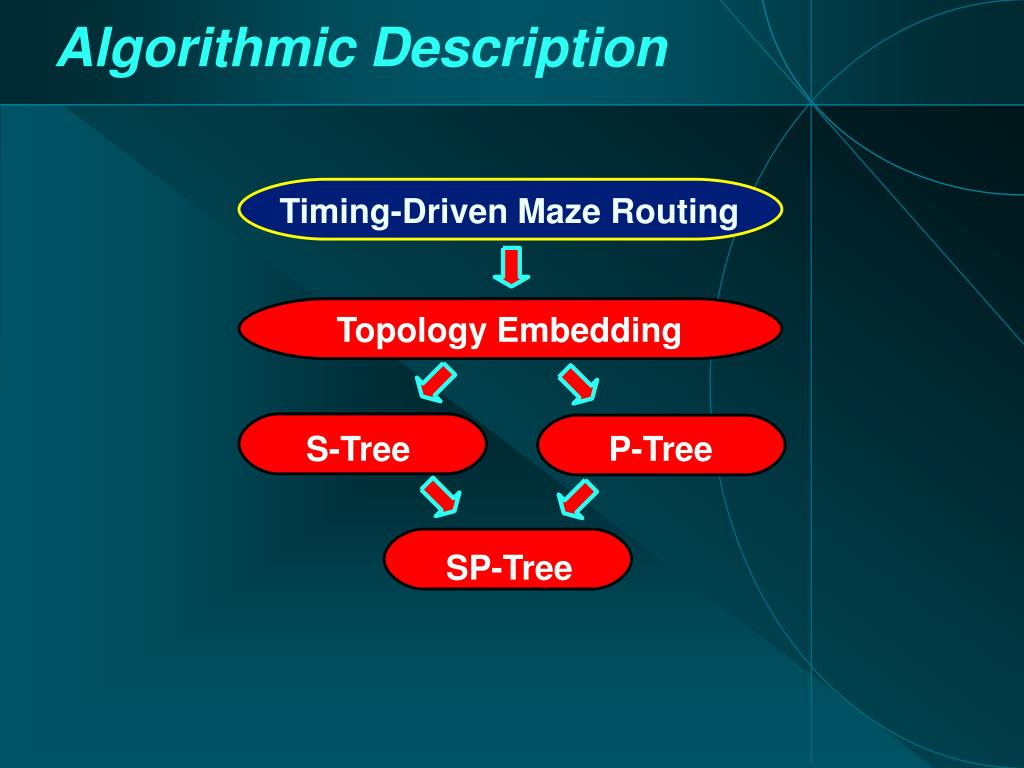 Algorithmic Description

Timing-Driven Maze Routing

Topology Embedding

S-Tree

P-Tree

SP-Tree